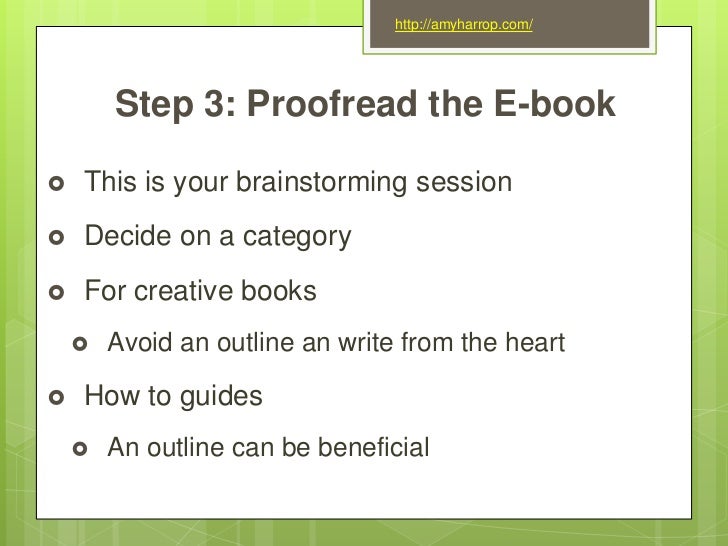 http://amyharrop.com/

Step 3: Proofread the E-book

This is your brainstorming session

Decide on a category

For creative books

Avoid an outline an write from the heart

How to guides

An outline can be beneficial